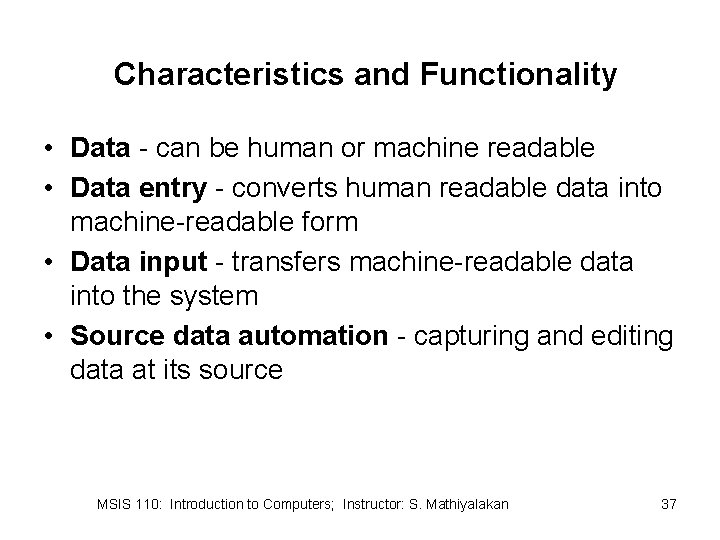 Characteristics and Functionality

• Data - can be human or machine readable
• Data entry - converts human readable data into machine-readable form
• Data input - transfers machine-readable data into the system
• Source data automation - capturing and editing data at its source

MSIS 110: Introduction to Computers; Instructor: S. Mathiyalakan

37